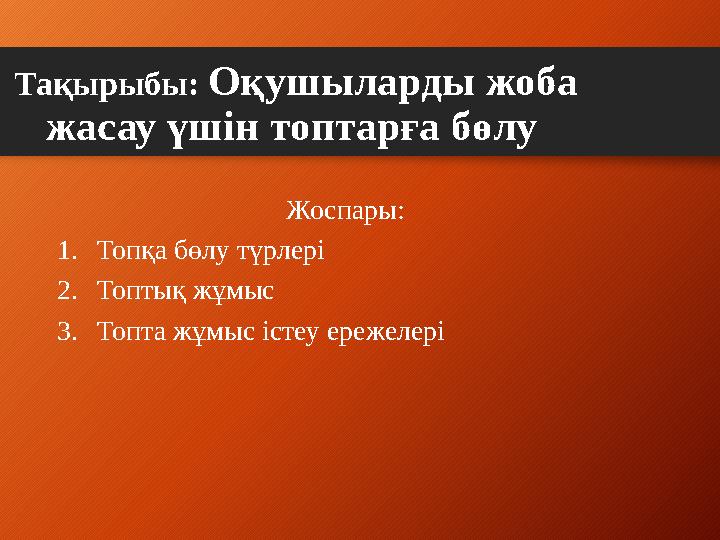 Тақырыбы: Оқушыларды жоба жасау үшін топтарға бөлу

Жоспары:

1. Топқа бөлу түрлері
2. Топтық жұмыс
3. Топта жұмыс істеу ережелері